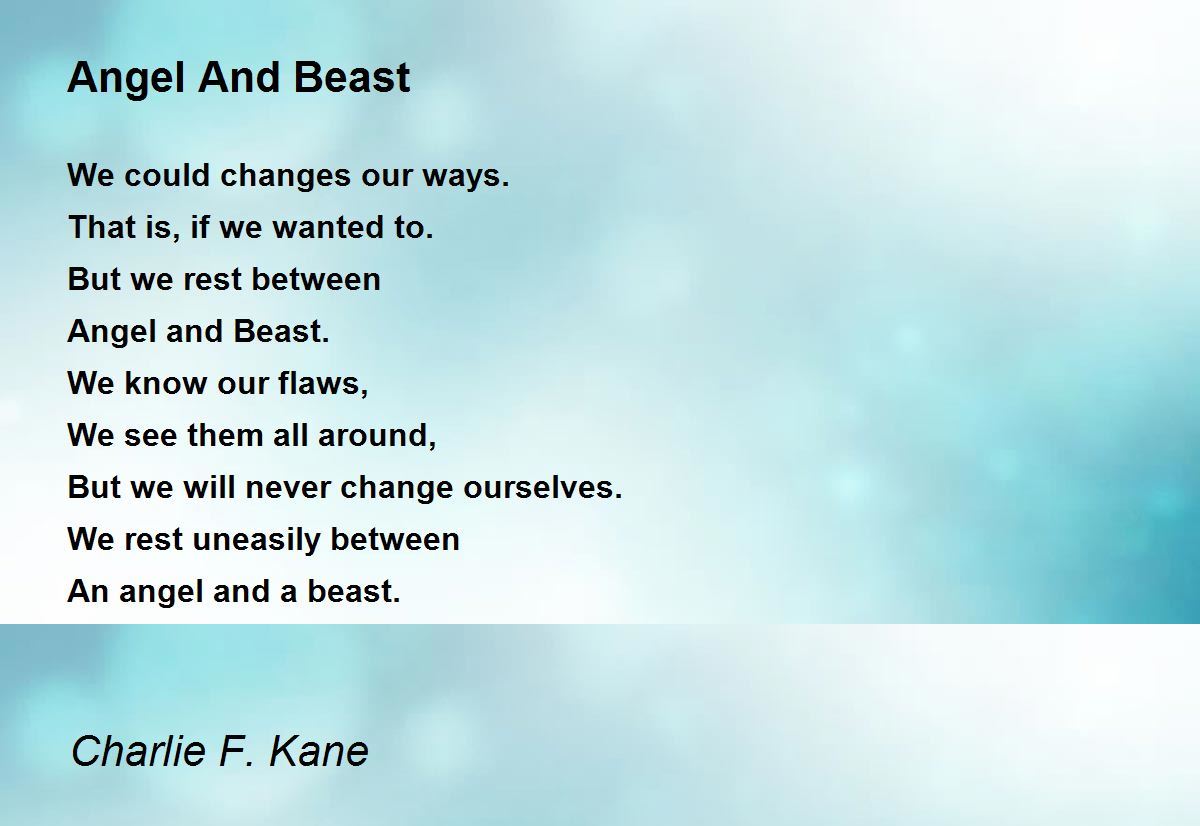 Angel And Beast

We could changes our ways.
That is, if we wanted to.
But we rest between
Angel and Beast.
We know our flaws,
We see them all around,
But we will never change ourselves.
We rest uneasily between
An angel and a beast.

Charlie F. Kane